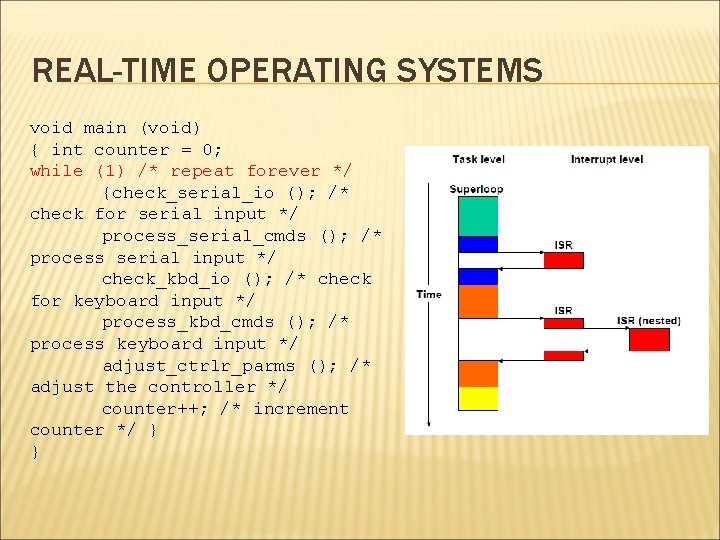 REAL-TIME OPERATING SYSTEMS

void main (void)
{ int counter = 0;
while (1) /* repeat forever */
{check_serial_io (); /* check for serial input */
process_serial_cmds (); /* process serial input */
check_kbd_io (); /* check for keyboard input */
process_kbd_cmds (); /* process keyboard input */
adjust_ctrlr_parms (); /* adjust the controller */
counter++; /* increment counter */ }
}

Task level
Interrupt level
Superloop
ISR
Time
ISR
ISR (nested)